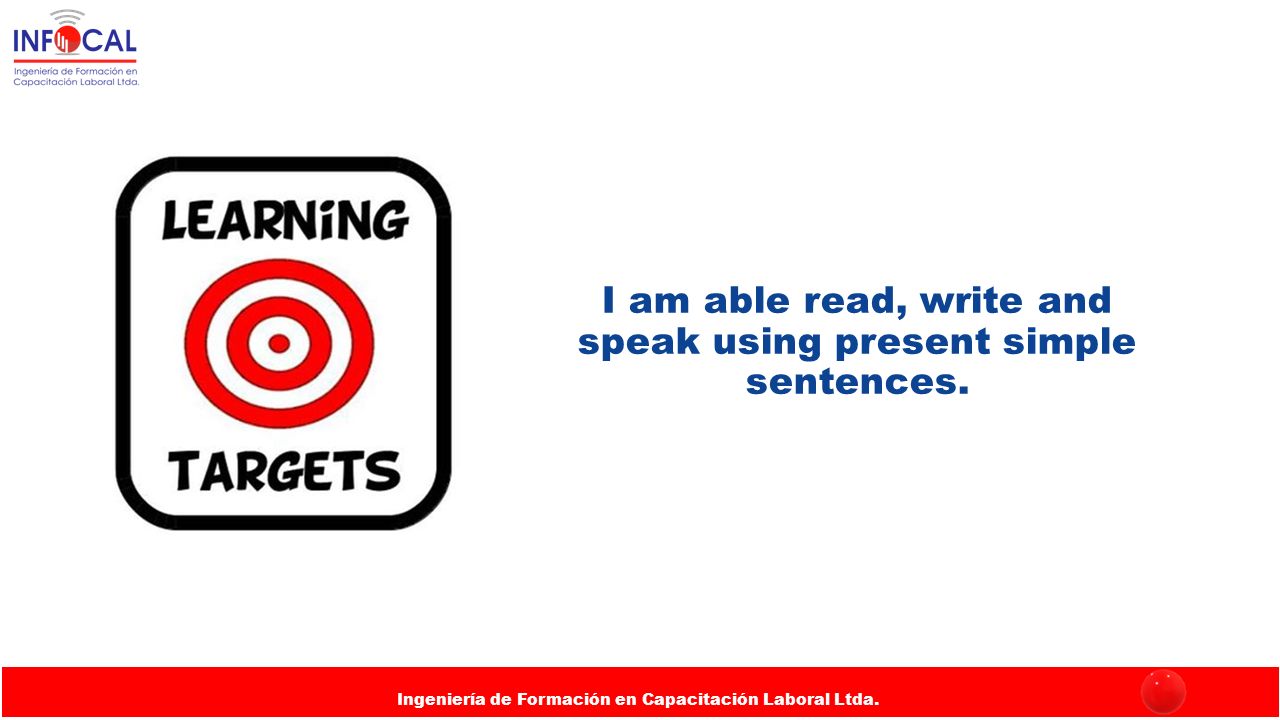 INFOCAL
Ingeniería de Formación en Capacitación Laboral Ltda.

LEARNiNG
TARGETS

I am able read, write and speak using present simple sentences.

Ingeniería de Formación en Capacitación Laboral Ltda.